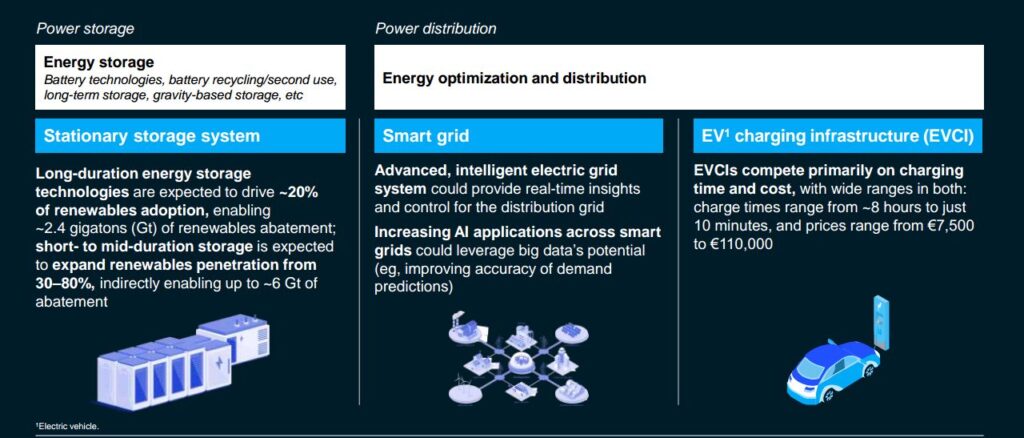 Power storage

Energy storage
Battery technologies, battery recycling/second use, long-term storage, gravity-based storage, etc

Stationary storage system

Long-duration energy storage technologies are expected to drive ~20% of renewables adoption, enabling ~2.4 gigatons (Gt) of renewables abatement; short- to mid-duration storage is expected to expand renewables penetration from 30–80%, indirectly enabling up to ~6 Gt of abatement

Power distribution

Energy optimization and distribution

Smart grid

Advanced, intelligent electric grid system could provide real-time insights and control for the distribution grid

Increasing AI applications across smart grids could leverage big data's potential (eg, improving accuracy of demand predictions)

EV¹ charging infrastructure (EVCI)

EVCIs compete primarily on charging time and cost, with wide ranges in both: charge times range from ~8 hours to just 10 minutes, and prices range from €7,500 to €110,000

¹Electric vehicle.